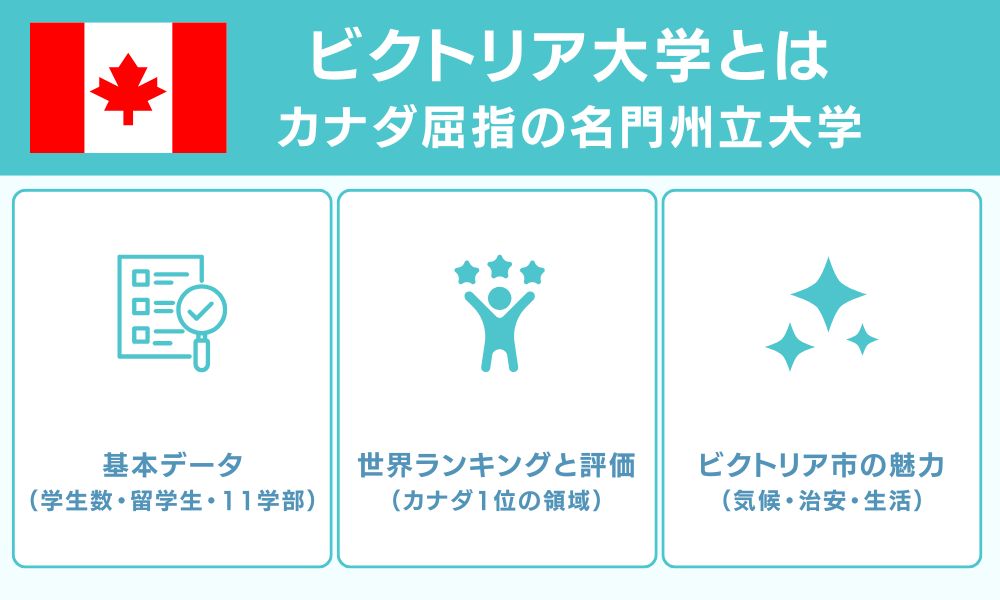 ビクトリア大学とは
カナダ屈指の名門州立大学

基本データ
（学生数・留学生・11学部）

世界ランキングと評価
（カナダ1位の領域）

ビクトリア市の魅力
（気候・治安・生活）